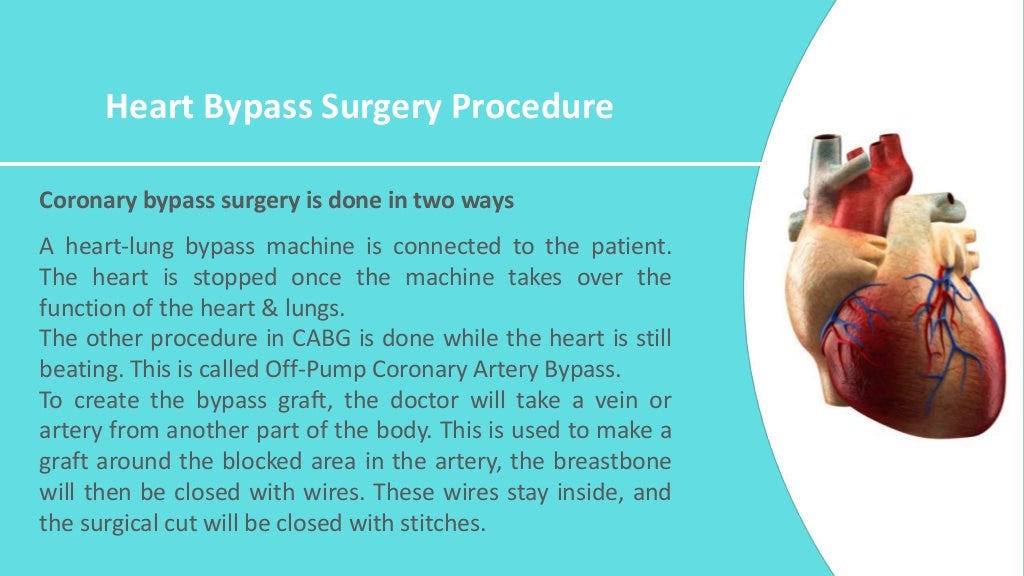 Heart Bypass Surgery Procedure

Coronary bypass surgery is done in two ways

A heart-lung bypass machine is connected to the patient. The heart is stopped once the machine takes over the function of the heart & lungs.
The other procedure in CABG is done while the heart is still beating. This is called Off-Pump Coronary Artery Bypass.
To create the bypass graft, the doctor will take a vein or artery from another part of the body. This is used to make a graft around the blocked area in the artery, the breastbone will then be closed with wires. These wires stay inside, and the surgical cut will be closed with stitches.